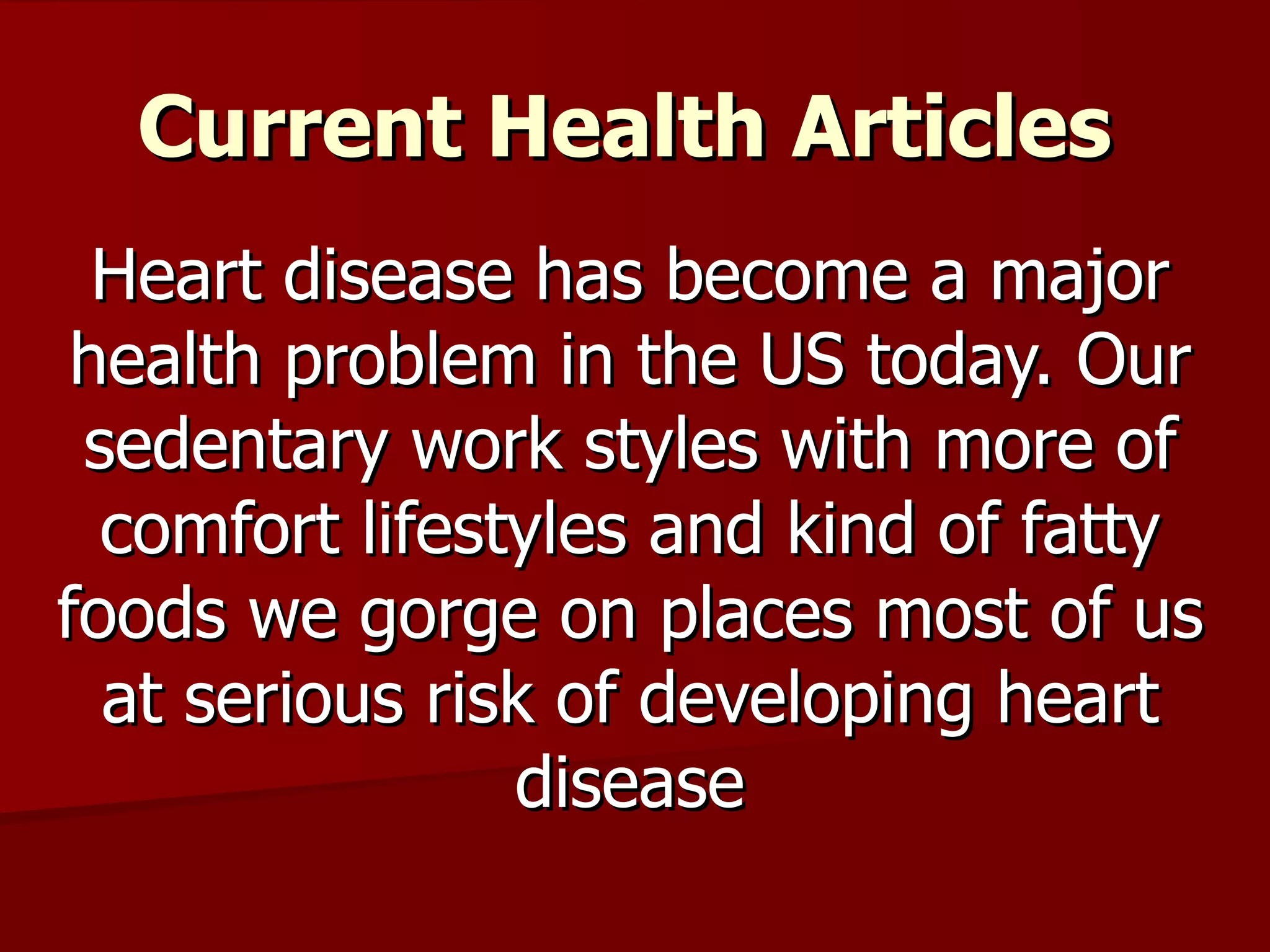 Current Health Articles

Heart disease has become a major health problem in the US today. Our sedentary work styles with more of comfort lifestyles and kind of fatty foods we gorge on places most of us at serious risk of developing heart disease